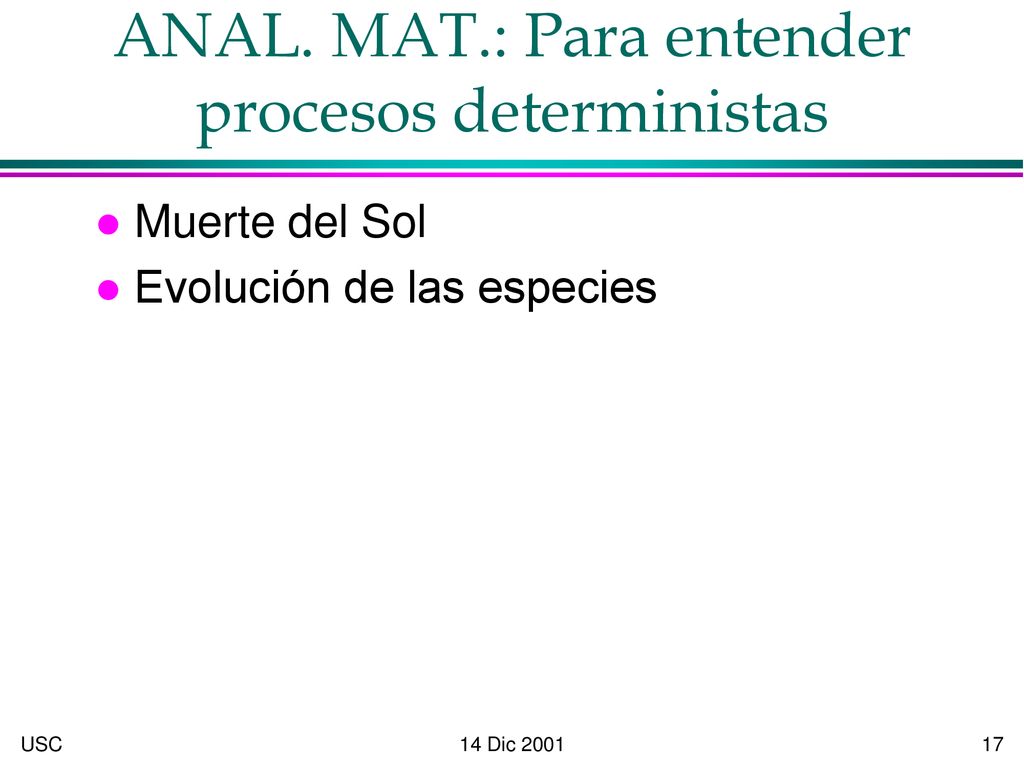 ANAL. MAT.: Para entender procesos deterministas

- Muerte del Sol
- Evolución de las especies

USC

14 Dic 2001

17